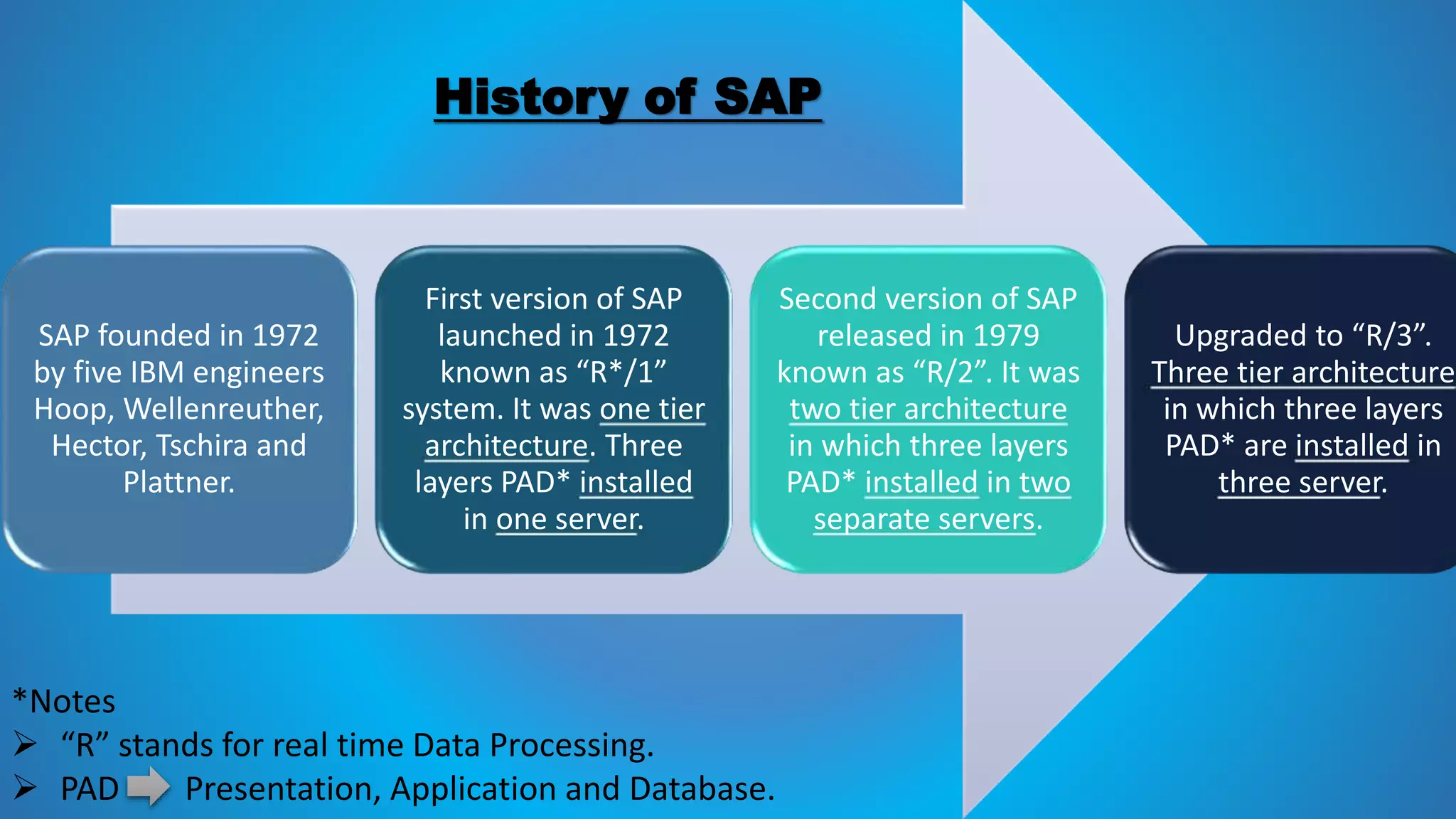 History of SAP

SAP founded in 1972 by five IBM engineers Hoop, Wellenreuther, Hector, Tschira and Plattner.

First version of SAP launched in 1972 known as “R*/1” system. It was one tier architecture. Three layers PAD* installed in one server.

Second version of SAP released in 1979 known as “R/2”. It was two tier architecture in which three layers PAD* installed in two separate servers.

Upgraded to “R/3”. Three tier architecture in which three layers PAD* are installed in three server.

*Notes
➢ “R” stands for real time Data Processing.
➢ PAD Presentation, Application and Database.